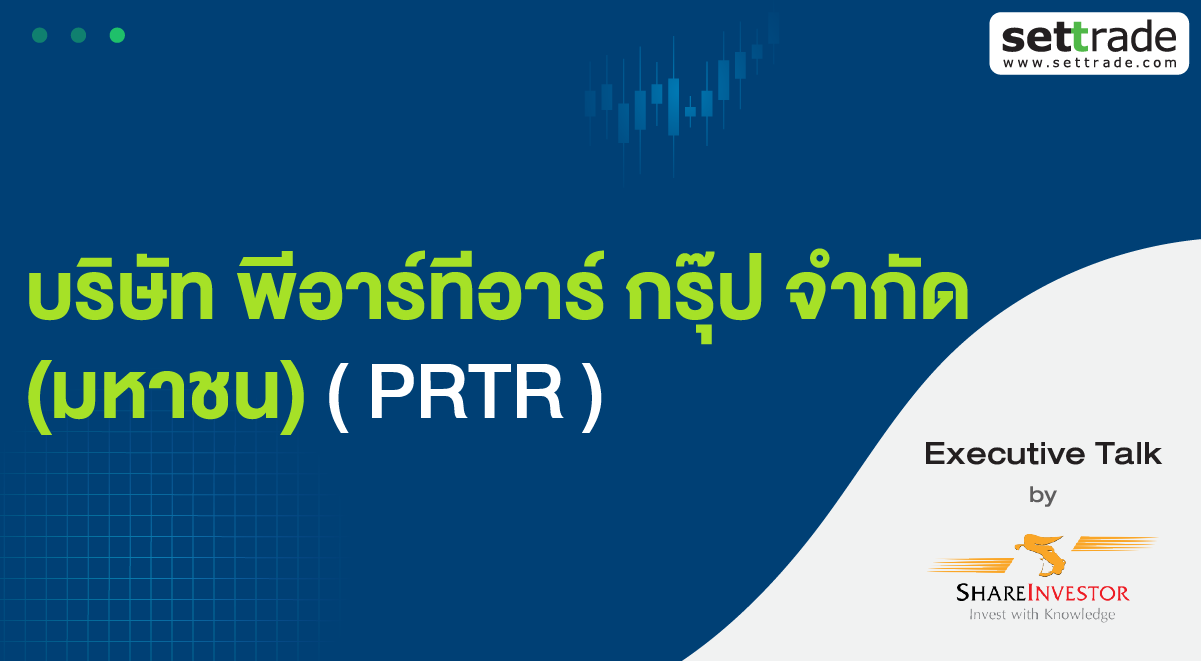 settrade
www.settrade.com

บริษัท พีอาร์ทีอาร์ กรุ๊ป จำกัด (มหาชน) ( PRTR )

Executive Talk
by
SHAREINVESTOR
Invest with Knowledge